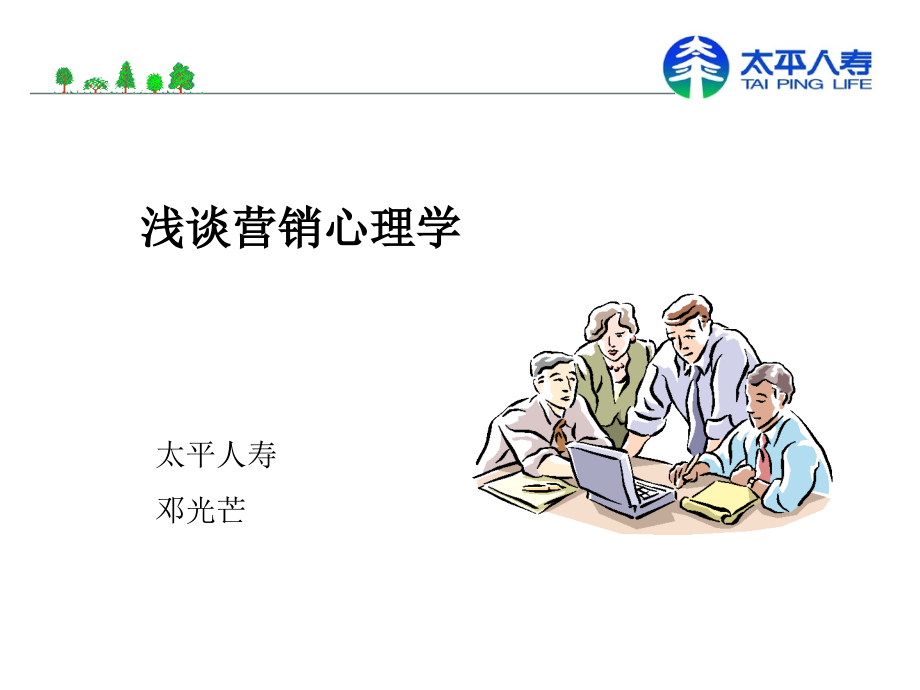 太平人寿
TAI PING LIFE

浅谈营销心理学

太平人寿
邓光芒